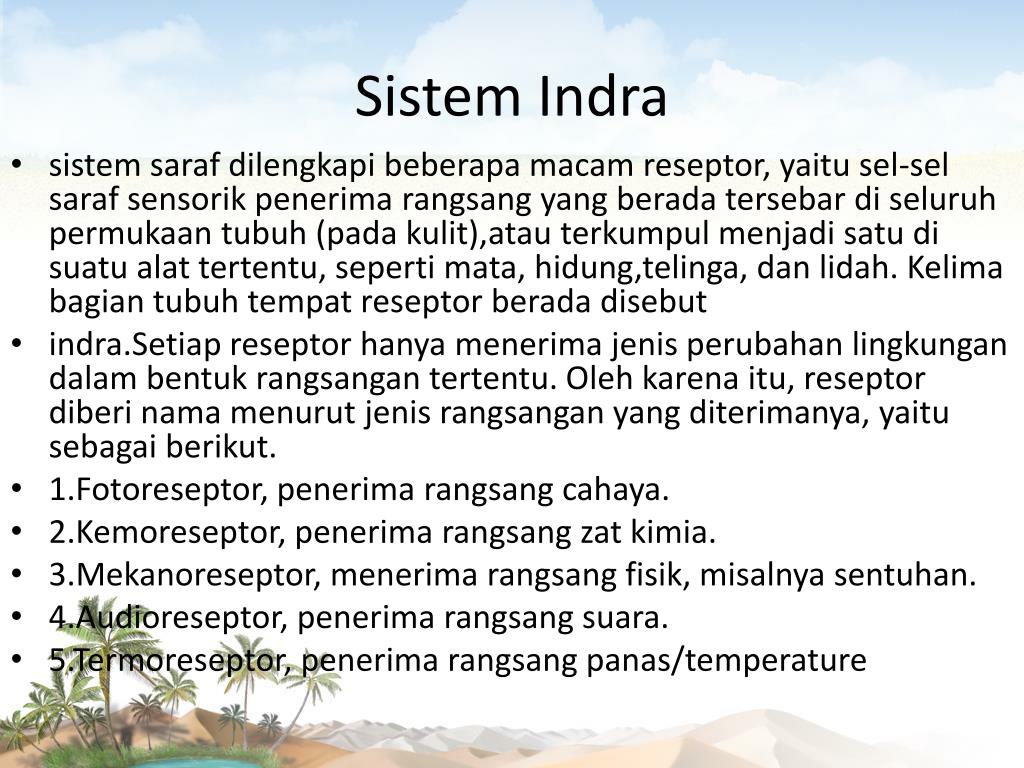 Sistem Indra

• sistem saraf dilengkapi beberapa macam reseptor, yaitu sel-sel saraf sensorik penerima rangsang yang berada tersebar di seluruh permukaan tubuh (pada kulit),atau terkumpul menjadi satu di suatu alat tertentu, seperti mata, hidung,telinga, dan lidah. Kelima bagian tubuh tempat reseptor berada disebut
• indra.Setiap reseptor hanya menerima jenis perubahan lingkungan dalam bentuk rangsangan tertentu. Oleh karena itu, reseptor diberi nama menurut jenis rangsangan yang diterimanya, yaitu sebagai berikut.
• 1.Fotoreseptor, penerima rangsang cahaya.
• 2.Kemoreseptor, penerima rangsang zat kimia.
• 3.Mekanoreseptor, menerima rangsang fisik, misalnya sentuhan.
• 4.Audioreseptor, penerima rangsang suara.
• 5.Termoreseptor, penerima rangsang panas/temperature